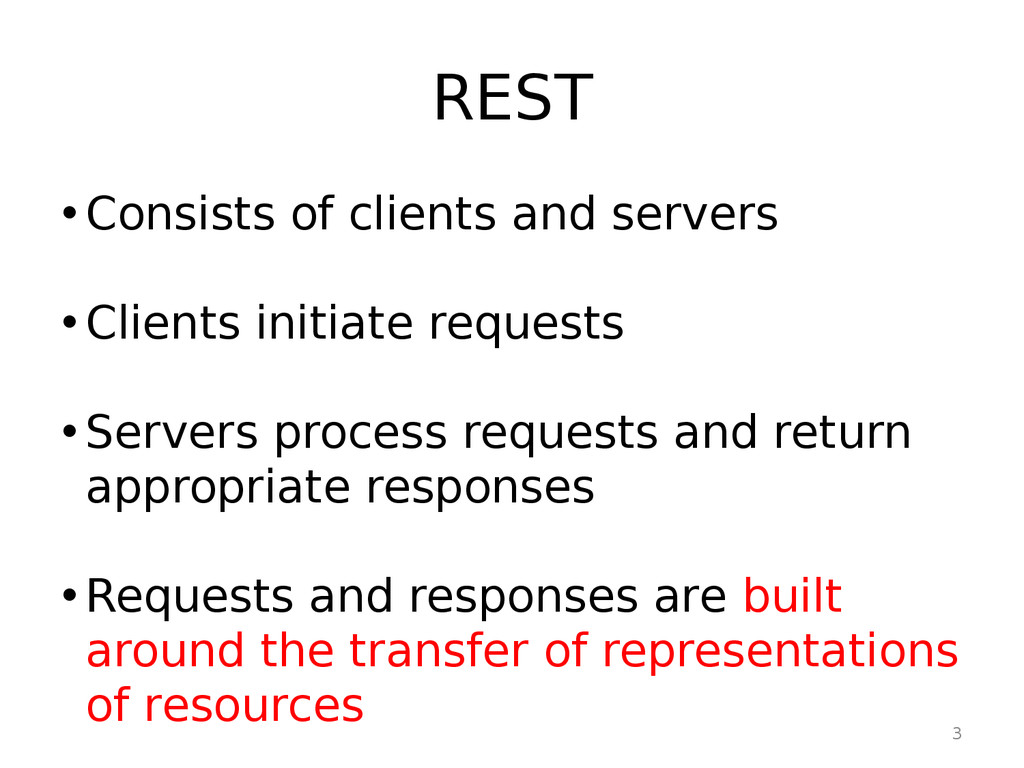 REST

• Consists of clients and servers

• Clients initiate requests

• Servers process requests and return appropriate responses

• Requests and responses are built around the transfer of representations of resources

3